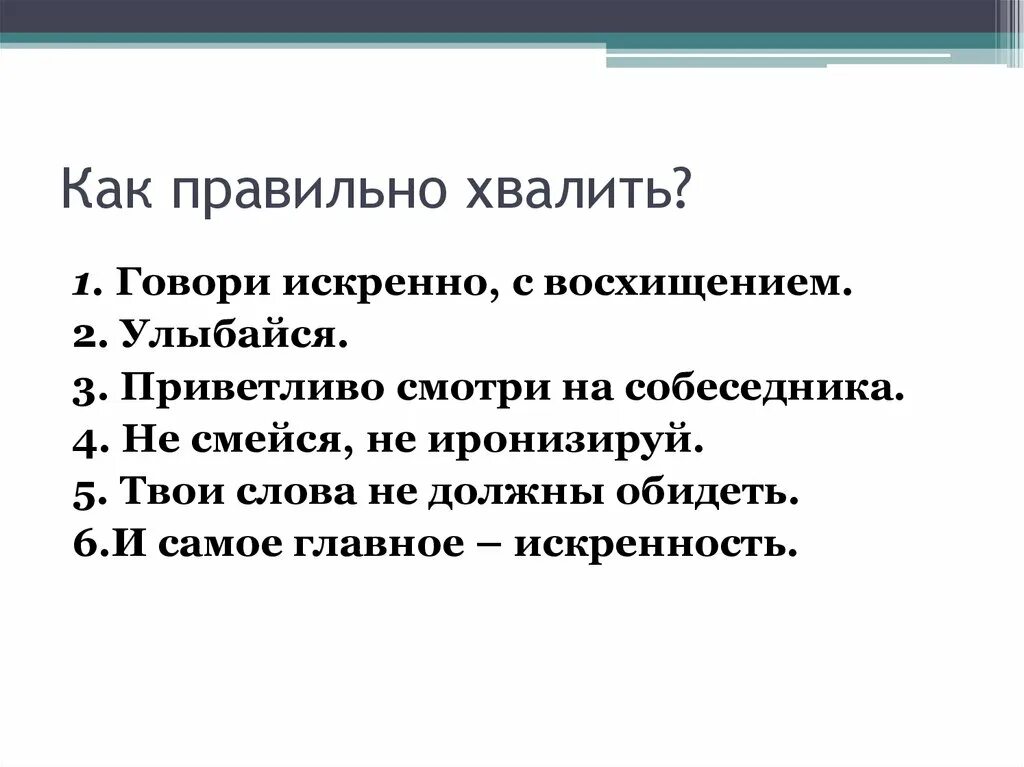 Как правильно хвалить?

1. Говори искренно, с восхищением.
2. Улыбайся.
3. Приветливо смотри на собеседника.
4. Не смейся, не иронизируй.
5. Твои слова не должны обидеть.
6.И самое главное – искренность.